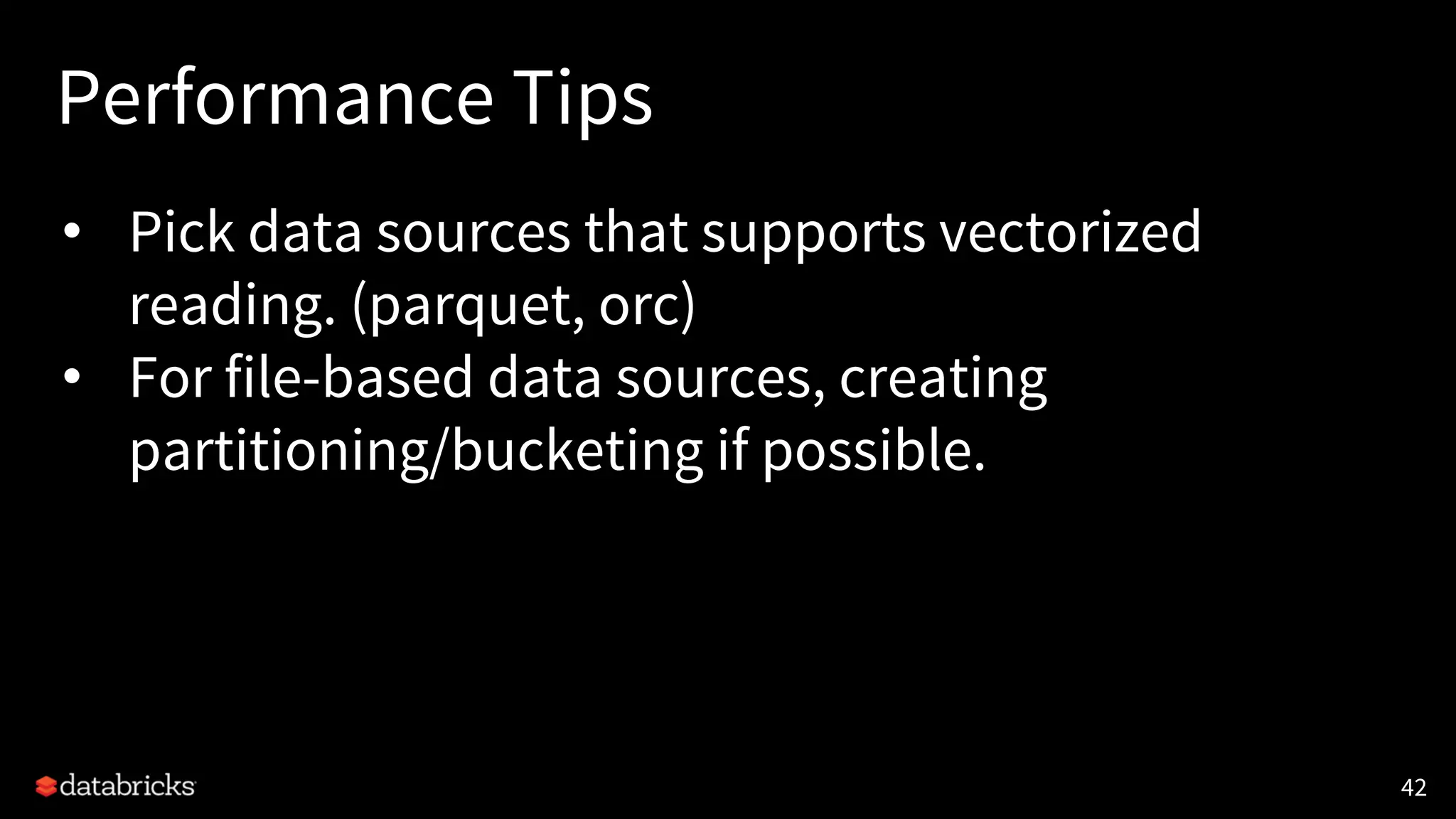 Performance Tips

• Pick data sources that supports vectorized reading. (parquet, orc)
• For file-based data sources, creating partitioning/bucketing if possible.

databricks

42